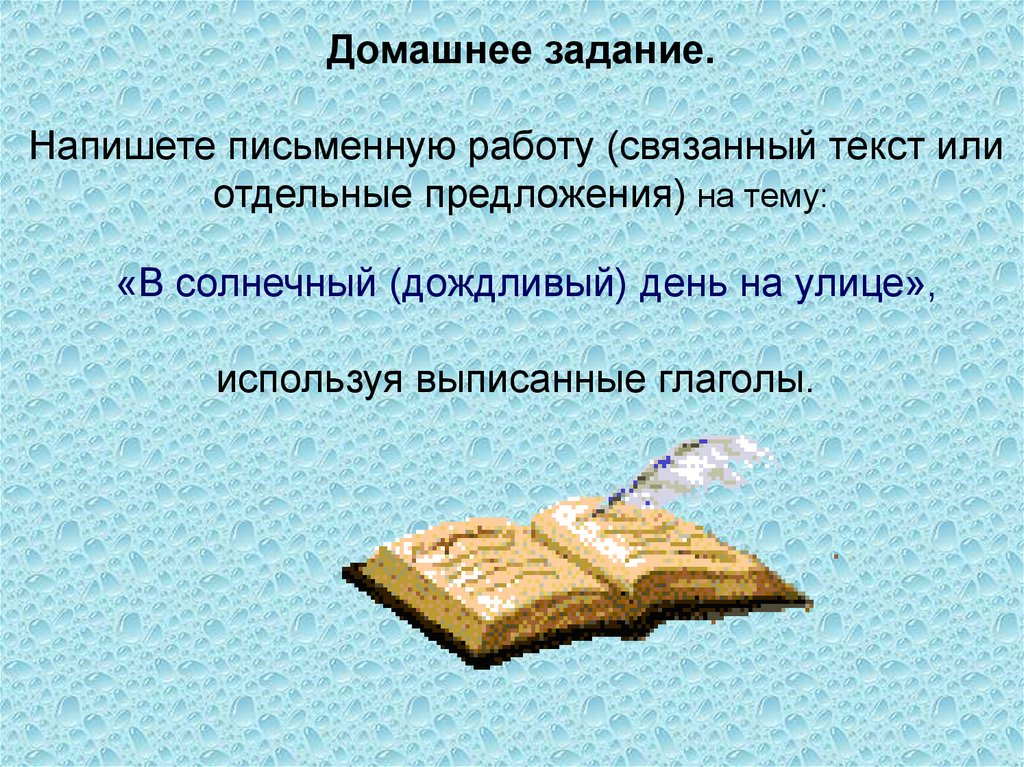 Домашнее задание.

Напишете письменную работу (связанный текст или отдельные предложения) на тему:

«В солнечный (дождливый) день на улице»,

используя выписанные глаголы.